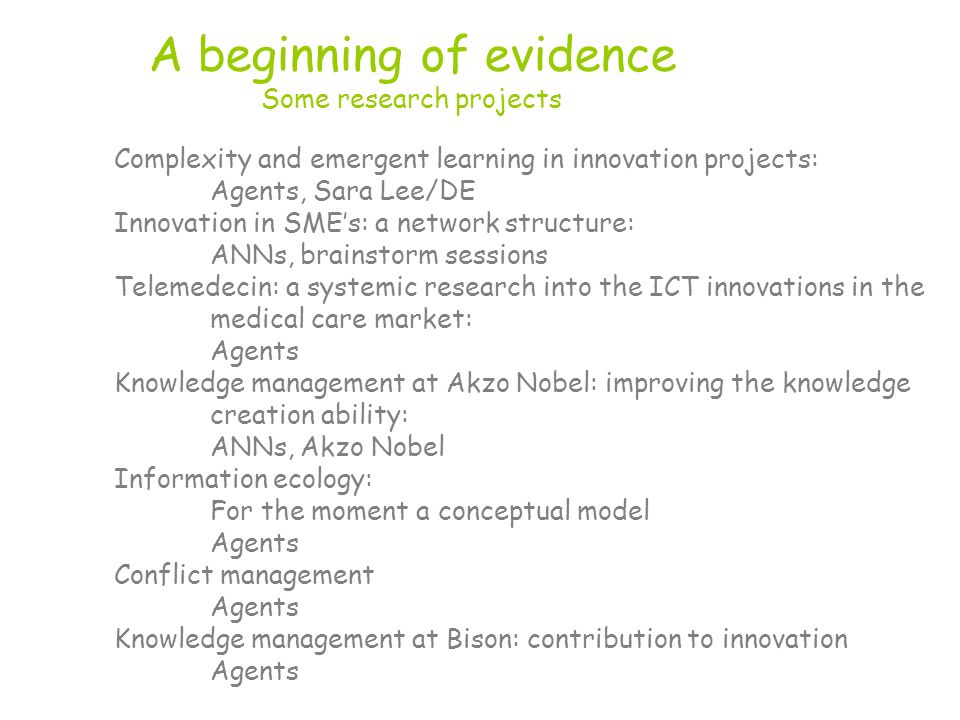 A beginning of evidence
Some research projects

Complexity and emergent learning in innovation projects:
Agents, Sara Lee/DE
Innovation in SME's: a network structure:
ANNs, brainstorm sessions
Telemedecin: a systemic research into the ICT innovations in the medical care market:
Agents
Knowledge management at Akzo Nobel: improving the knowledge creation ability:
ANNs, Akzo Nobel
Information ecology:
For the moment a conceptual model
Agents
Conflict management
Agents
Knowledge management at Bison: contribution to innovation
Agents